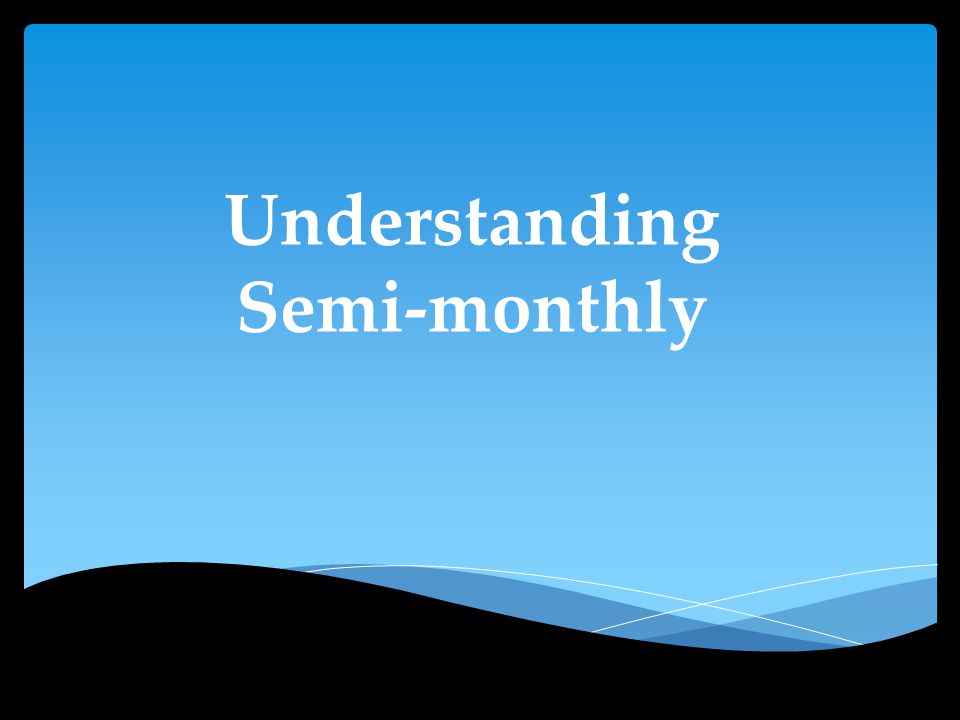 Understanding Semi-monthly